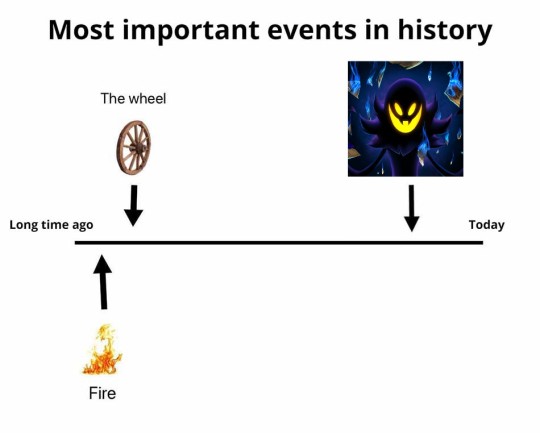 Most important events in history

The wheel

Long time ago

Today

Fire